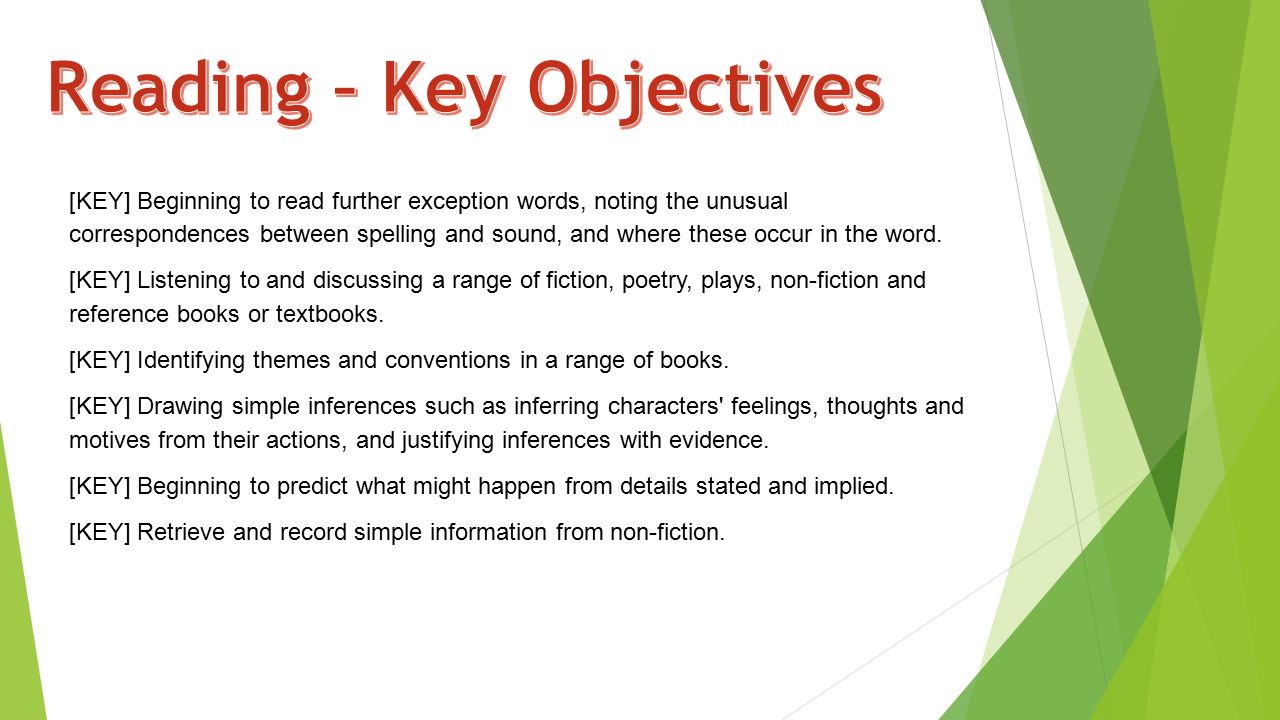 Reading – Key Objectives

[KEY] Beginning to read further exception words, noting the unusual correspondences between spelling and sound, and where these occur in the word.

[KEY] Listening to and discussing a range of fiction, poetry, plays, non-fiction and reference books or textbooks.

[KEY] Identifying themes and conventions in a range of books.

[KEY] Drawing simple inferences such as inferring characters' feelings, thoughts and motives from their actions, and justifying inferences with evidence.

[KEY] Beginning to predict what might happen from details stated and implied.

[KEY] Retrieve and record simple information from non-fiction.